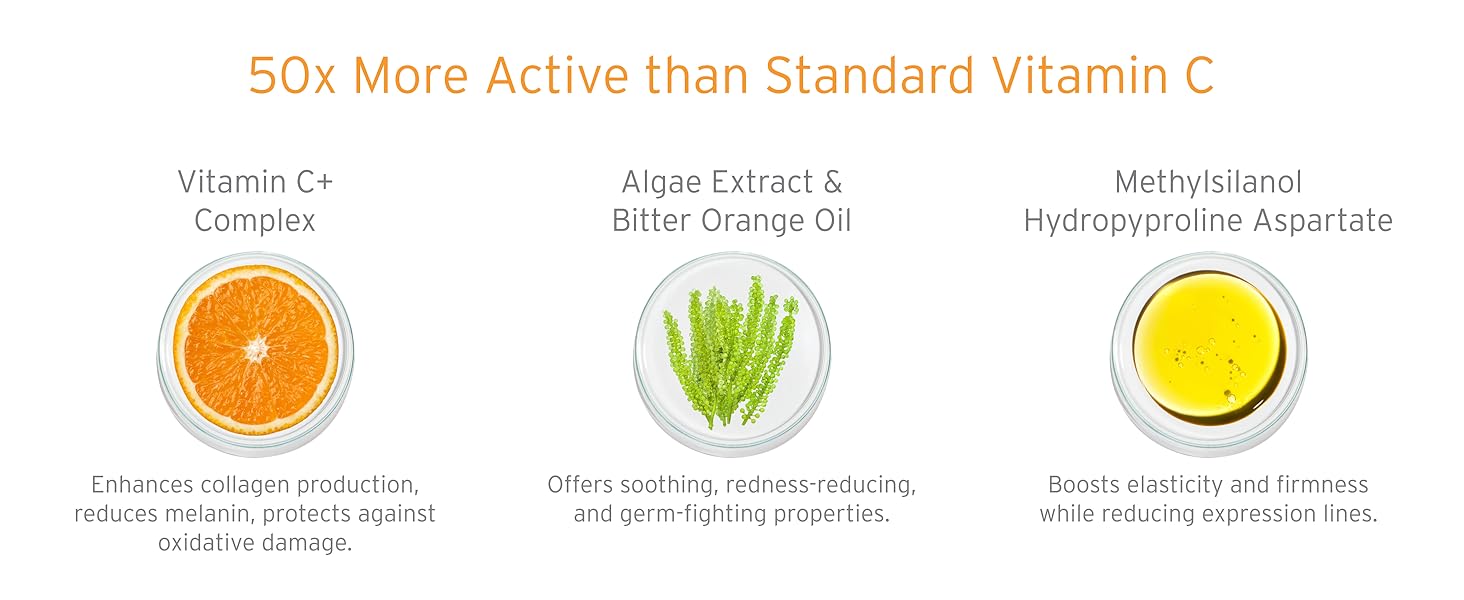 50x More Active than Standard Vitamin C

Vitamin C+ Complex

Enhances collagen production, reduces melanin, protects against oxidative damage.

Algae Extract & Bitter Orange Oil

Offers soothing, redness-reducing, and germ-fighting properties.

Methylsilanol Hydropyproline Aspartate

Boosts elasticity and firmness while reducing expression lines.